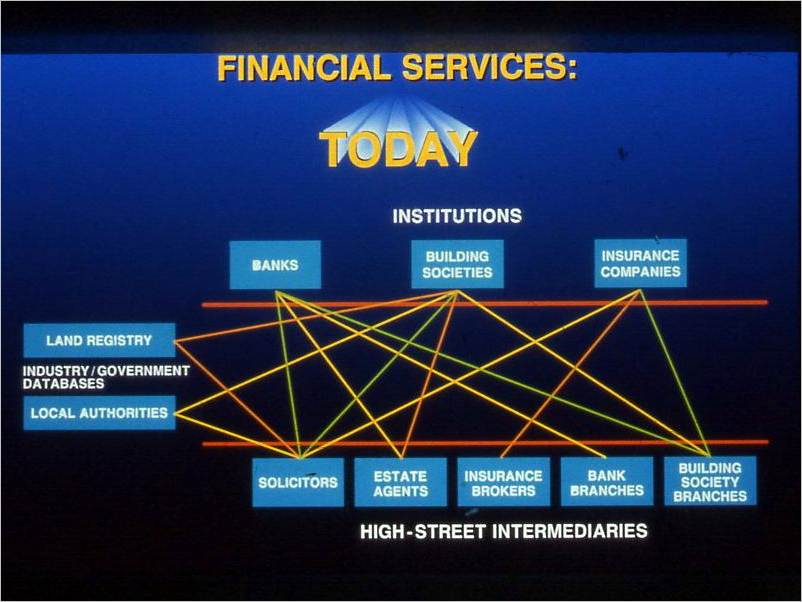 FINANCIAL SERVICES:

TODAY

INSTITUTIONS

BANKS

BUILDING SOCIETIES

INSURANCE COMPANIES

LAND REGISTRY

INDUSTRY / GOVERNMENT DATABASES

LOCAL AUTHORITIES

SOLICITORS

ESTATE AGENTS

INSURANCE BROKERS

BANK BRANCHES

BUILDING SOCIETY BRANCHES

HIGH-STREET INTERMEDIARIES